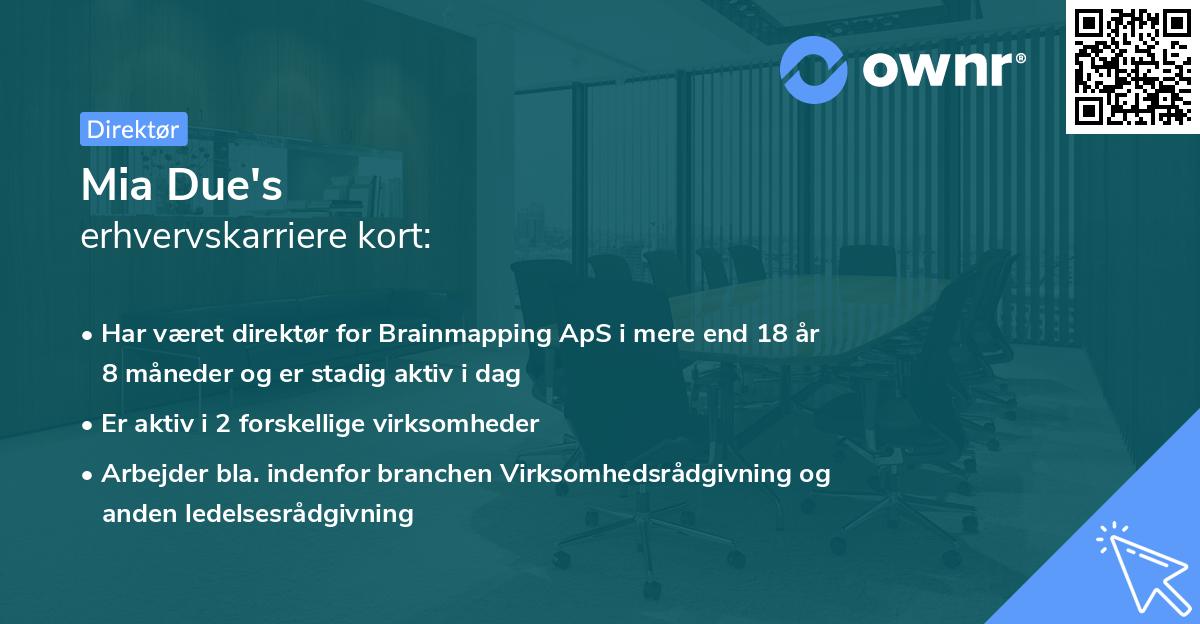 ownr®

Direktør

Mia Due's

erhvervskarriere kort:

• Har været direktør for Brainmapping ApS i mere end 18 år 8 måneder og er stadig aktiv i dag

• Er aktiv i 2 forskellige virksomheder

• Arbejder bla. indenfor branchen Virksomhedsrådgivning og anden ledelsesrådgivning